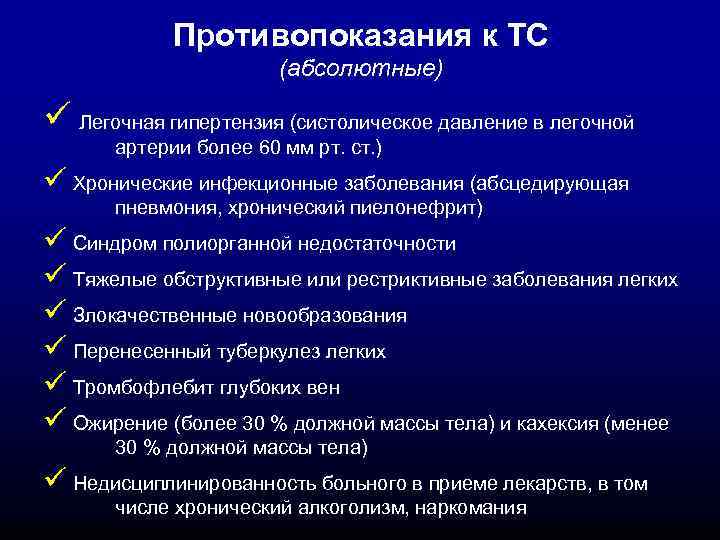 Противопоказания к ТС
(абсолютные)

✓ Легочная гипертензия (систолическое давление в легочной артерии более 60 мм рт. ст.)

✓ Хронические инфекционные заболевания (абсцедирующая пневмония, хронический пиелонефрит)

✓ Синдром полиорганной недостаточности

✓ Тяжелые обструктивные или рестриктивные заболевания легких

✓ Злокачественные новообразования

✓ Перенесенный туберкулез легких

✓ Тромбофлебит глубоких вен

✓ Ожирение (более 30 % должной массы тела) и кахексия (менее 30 % должной массы тела)

✓ Недисциплинированность больного в приеме лекарств, в том числе хронический алкоголизм, наркомания